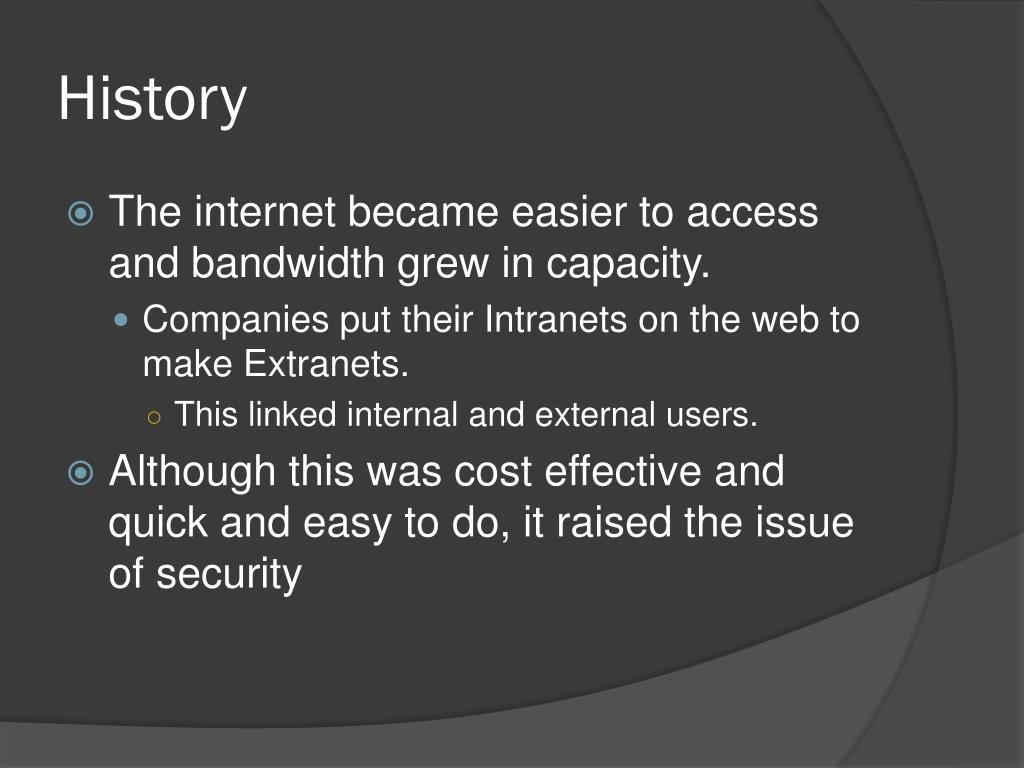 History

The internet became easier to access and bandwidth grew in capacity.

Companies put their Intranets on the web to make Extranets.

This linked internal and external users.

Although this was cost effective and quick and easy to do, it raised the issue of security